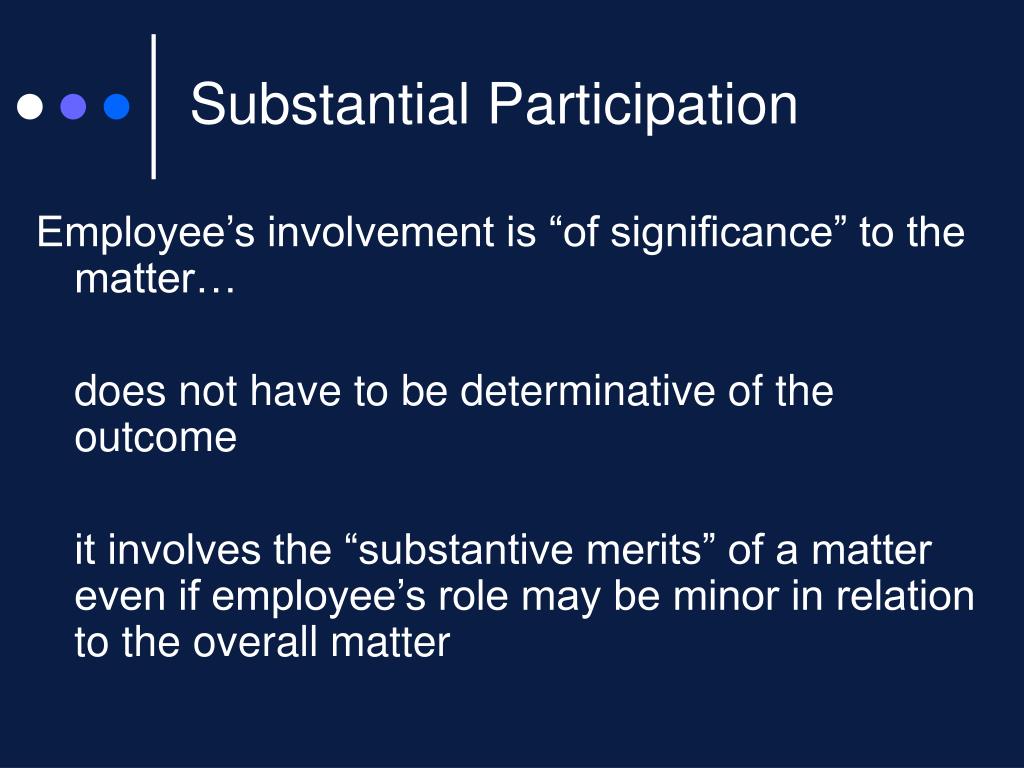 Substantial Participation

Employee’s involvement is “of significance” to the matter…

does not have to be determinative of the outcome

it involves the “substantive merits” of a matter even if employee’s role may be minor in relation to the overall matter